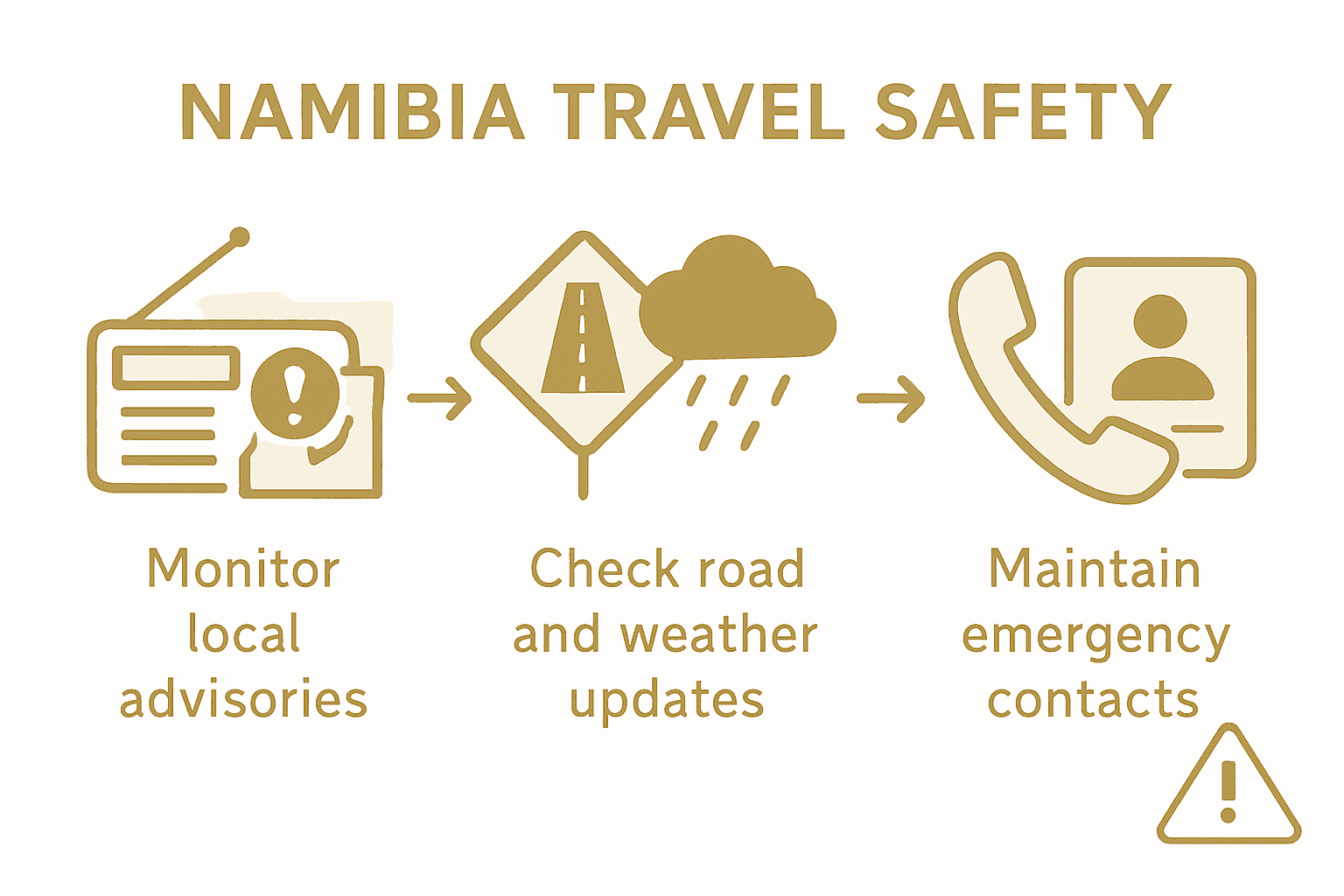 NAMIBIA TRAVEL SAFETY

Monitor local advisories

Check road and weather updates

Maintain emergency contacts